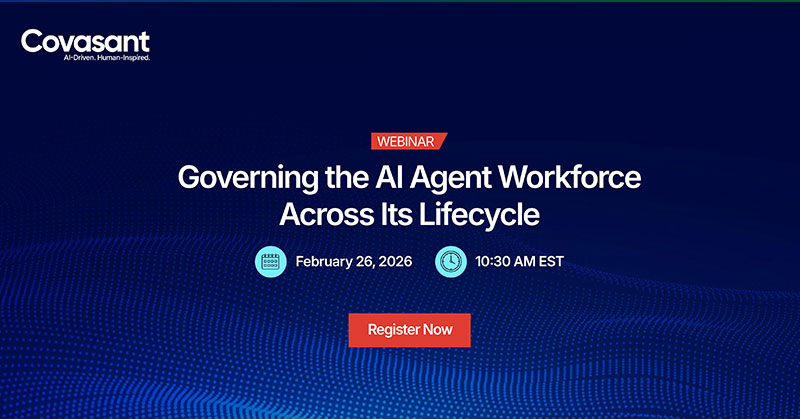 Covasant
AI-Driven. Human-Inspired.

WEBINAR

Governing the AI Agent Workforce Across Its Lifecycle

February 26, 2026

10:30 AM EST

Register Now